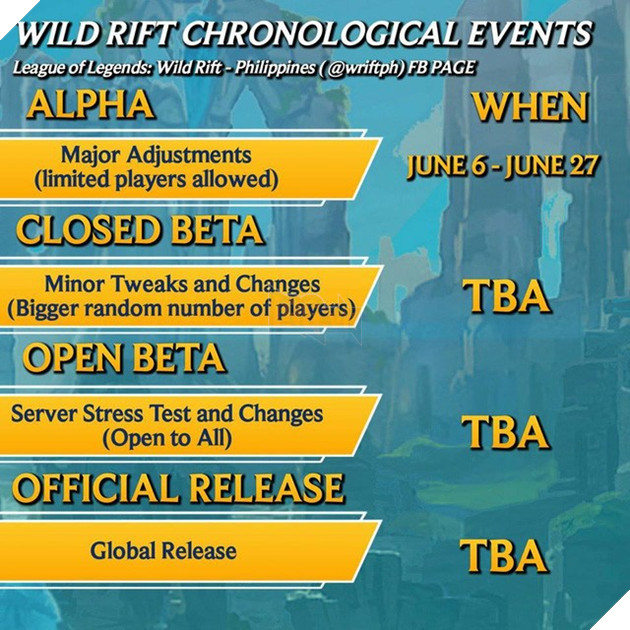 WILD RIFT CHRONOLOGICAL EVENTS
League of Legends: Wild Rift - Philippines ( @wriftph) FB PAGE

ALPHA

WHEN

Major Adjustments (limited players allowed)

JUNE 6 - JUNE 27

CLOSED BETA

Minor Tweaks and Changes (Bigger random number of players)

TBA

OPEN BETA

Server Stress Test and Changes (Open to All)

TBA

OFFICIAL RELEASE

Global Release

TBA